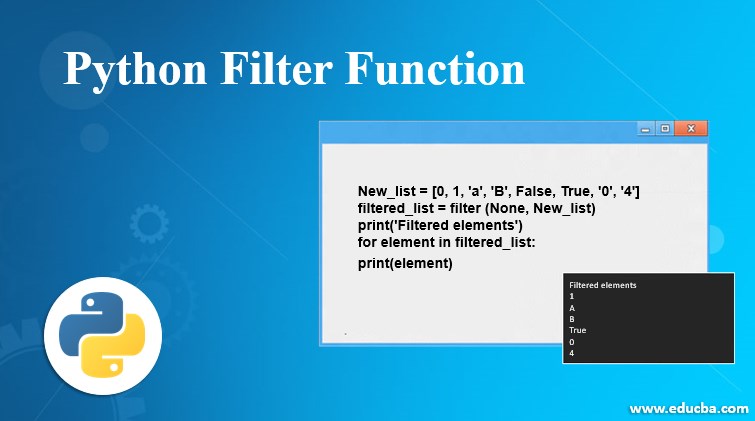 Python Filter Function

New_list = [0, 1, 'a', 'B', False, True, '0', '4']
filtered_list = filter (None, New_list)
print('Filtered elements')
for element in filtered_list:
print(element)

Filtered elements
1
A
B
True
0
4

www.educba.com